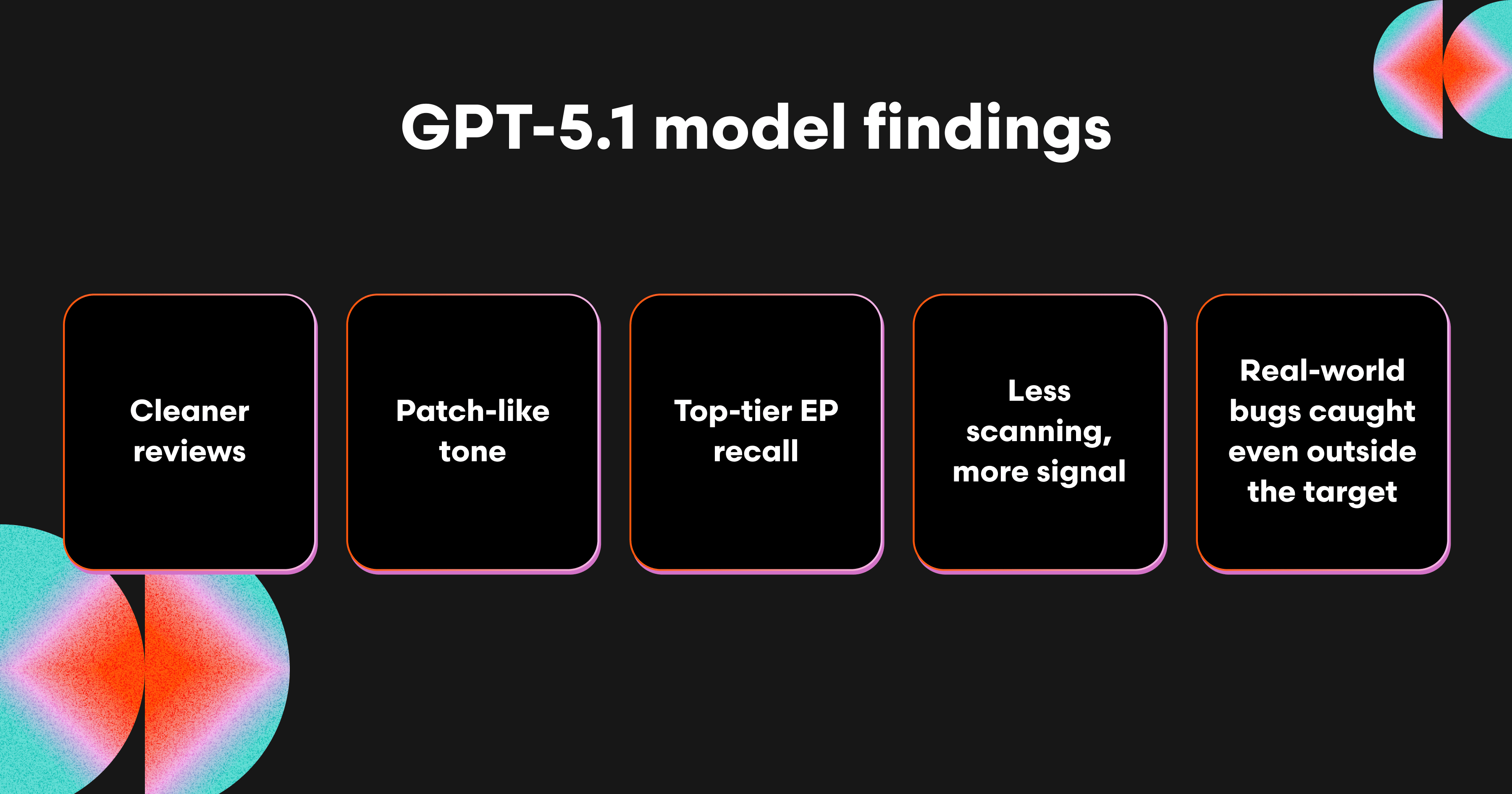 GPT-5.1 model findings

Cleaner reviews

Patch-like tone

Top-tier EP recall

Less scanning, more signal

Real-world bugs caught even outside the target